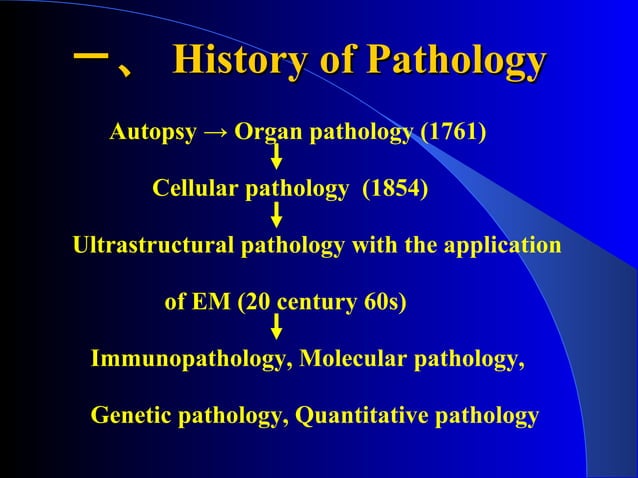 一、 History of Pathology

Autopsy → Organ pathology (1761)

↓

Cellular pathology (1854)

↓

Ultrastructural pathology with the application of EM (20 century 60s)

↓

Immunopathology, Molecular pathology, Genetic pathology, Quantitative pathology